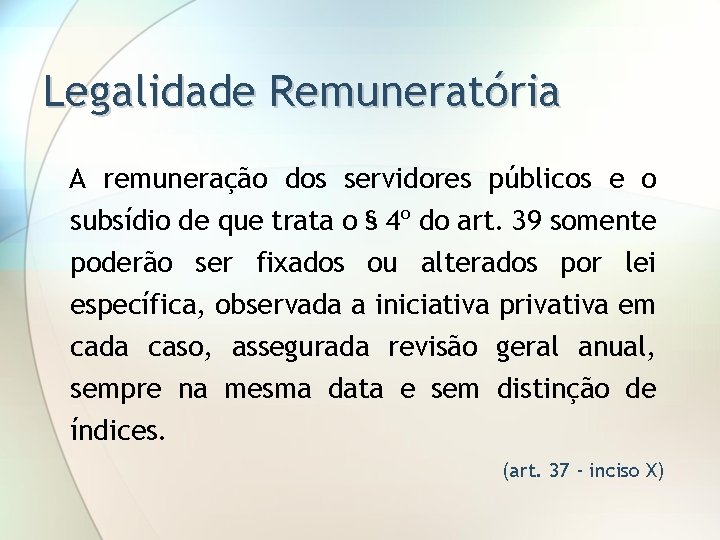 Legalidade Remuneratória

A remuneração dos servidores públicos e o subsídio de que trata o § 4º do art. 39 somente poderão ser fixados ou alterados por lei específica, observada a iniciativa privativa em cada caso, assegurada revisão geral anual, sempre na mesma data e sem distinção de índices.

(art. 37 - inciso X)